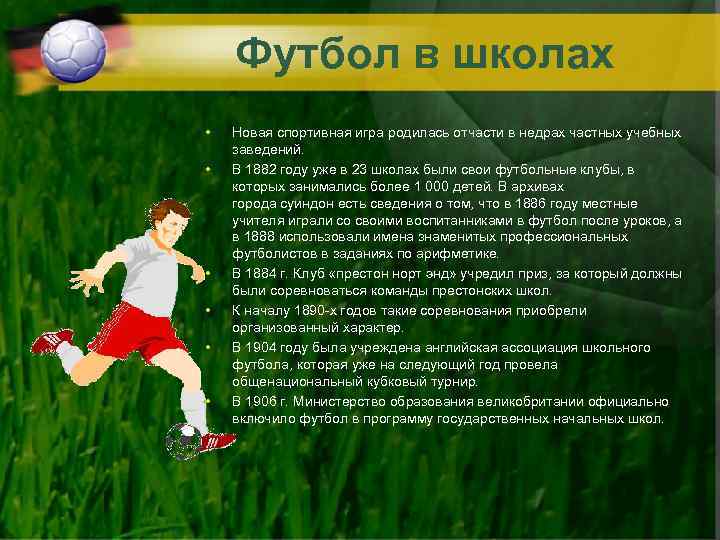 Футбол в школах

• Новая спортивная игра родилась отчасти в недрах частных учебных заведений.
• В 1882 году уже в 23 школах были свои футбольные клубы, в которых занимались более 1 000 детей. В архивах города суиндон есть сведения о том, что в 1886 году местные учителя играли со своими воспитанниками в футбол после уроков, а в 1888 использовали имена знаменитых профессиональных футболистов в заданиях по арифметике.
• В 1884 г. Клуб «престон норт энд» учредил приз, за который должны были соревноваться команды престонских школ.
• К началу 1890-х годов такие соревнования приобрели организованный характер.
• В 1904 году была учреждена английская ассоциация школьного футбола, которая уже на следующий год провела общенациональный кубковый турнир.
• В 1906 г. Министерство образования великобритании официально включило футбол в программу государственных начальных школ.